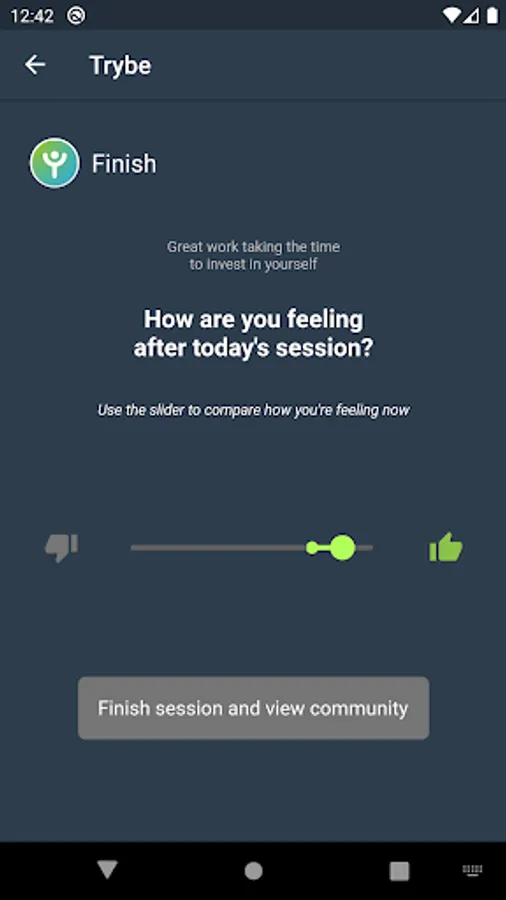 12:42

Trybe

Finish

Great work taking the time to invest in yourself

How are you feeling after today's session?

Use the slider to compare how you're feeling now

Finish session and view community